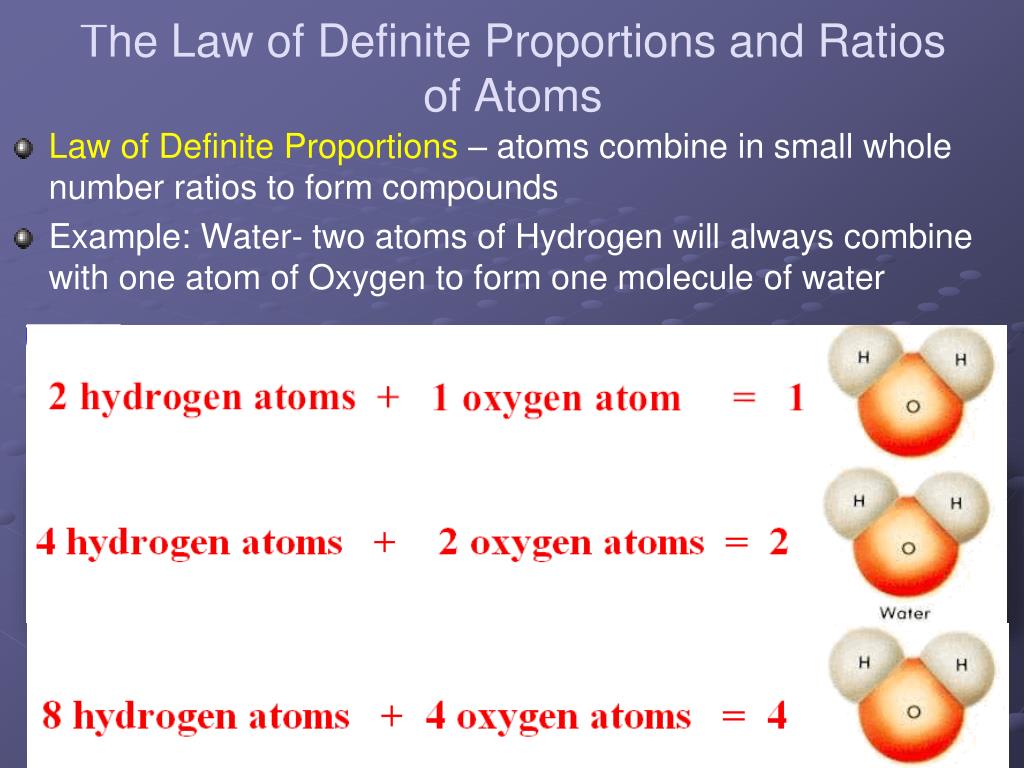 The Law of Definite Proportions and Ratios of Atoms

Law of Definite Proportions – atoms combine in small whole number ratios to form compounds

Example: Water- two atoms of Hydrogen will always combine with one atom of Oxygen to form one molecule of water

2 hydrogen atoms + 1 oxygen atom = 1

H H O

4 hydrogen atoms + 2 oxygen atoms = 2

H H O

Water

8 hydrogen atoms + 4 oxygen atoms = 4

H H O